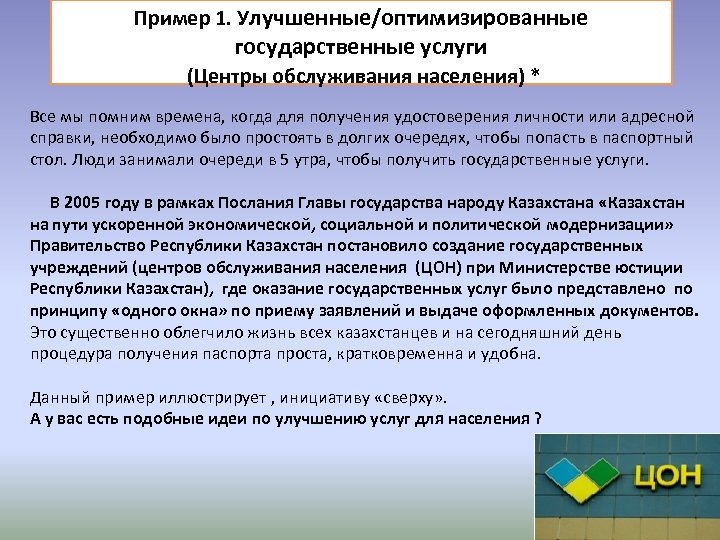 Пример 1. Улучшенные/оптимизированные государственные услуги
(Центры обслуживания населения) *

Все мы помним времена, когда для получения удостоверения личности или адресной справки, необходимо было простоять в долгих очередях, чтобы попасть в паспортный стол. Люди занимали очереди в 5 утра, чтобы получить государственные услуги.

В 2005 году в рамках Послания Главы государства народу Казахстана «Казахстан на пути ускоренной экономической, социальной и политической модернизации» Правительство Республики Казахстан постановило создание государственных учреждений (центров обслуживания населения (ЦОН) при Министерстве юстиции Республики Казахстан), где оказание государственных услуг было представлено по принципу «одного окна» по приему заявлений и выдаче оформленных документов. Это существенно облегчило жизнь всех казахстанцев и на сегодняшний день процедура получения паспорта проста, кратковременна и удобна.

Данный пример иллюстрирует , инициативу «сверху».
А у вас есть подобные идеи по улучшению услуг для населения ?

ЦОН